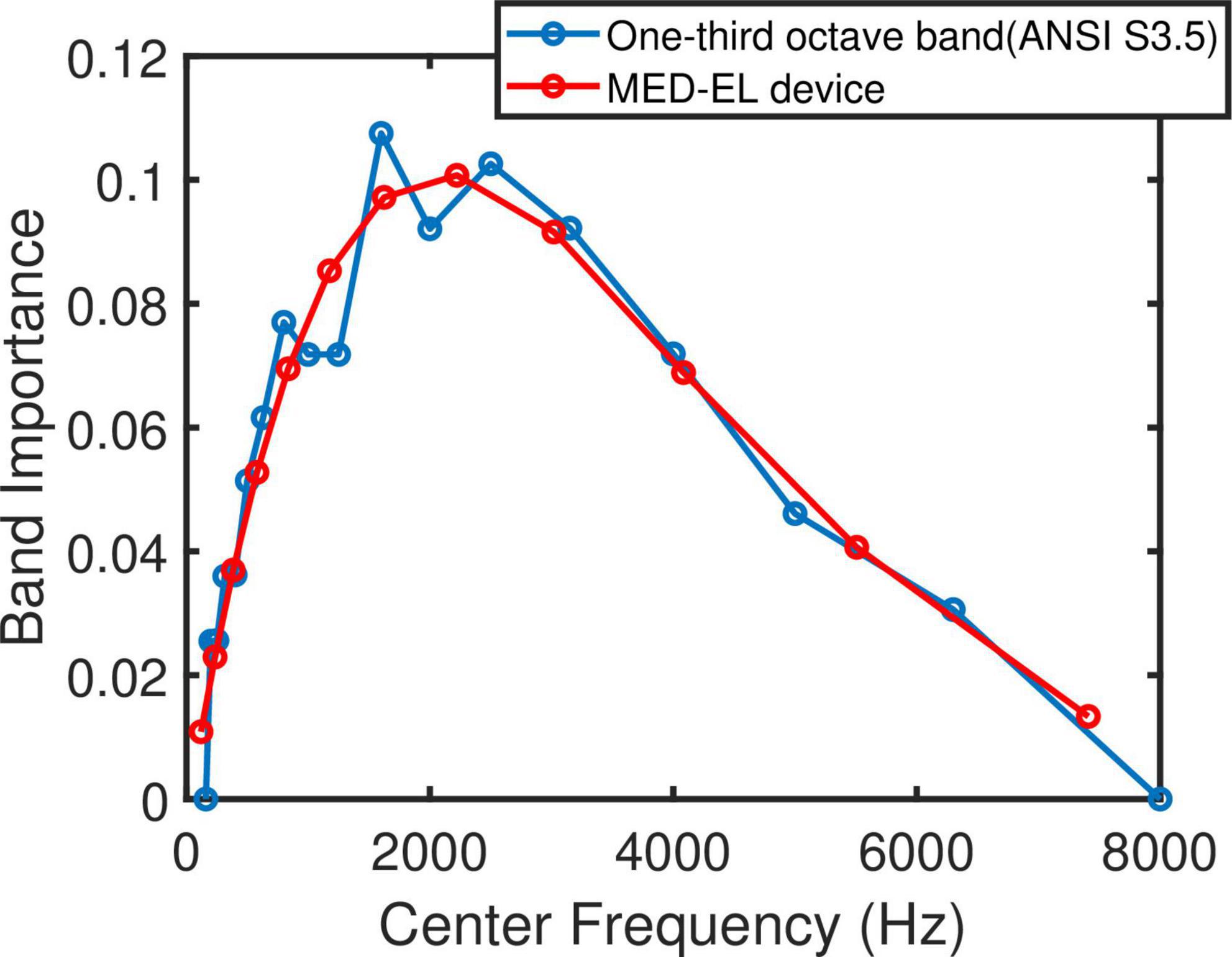 One-third octave band(ANSI S3.5)
MED-EL device

Band Importance

0.12
0.1
0.08
0.06
0.04
0.02
0

0
2000
4000
6000
8000

Center Frequency (Hz)